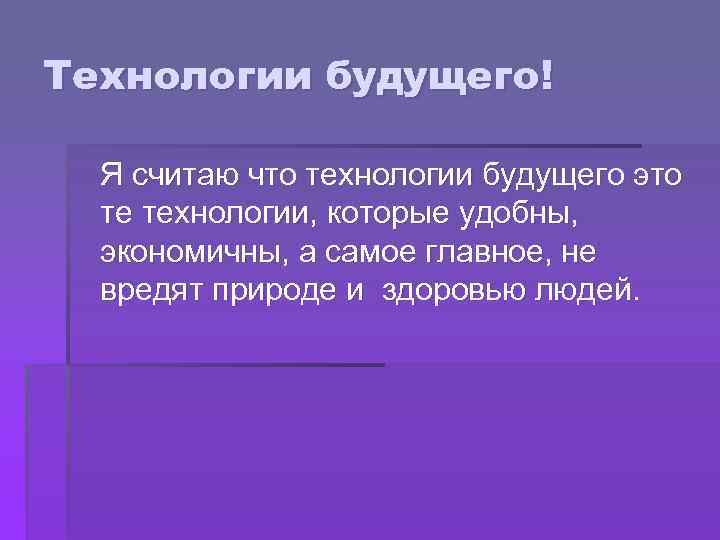 Технологии будущего!

Я считаю что технологии будущего это те технологии, которые удобны, экономичны, а самое главное, не вредят природе и здоровью людей.